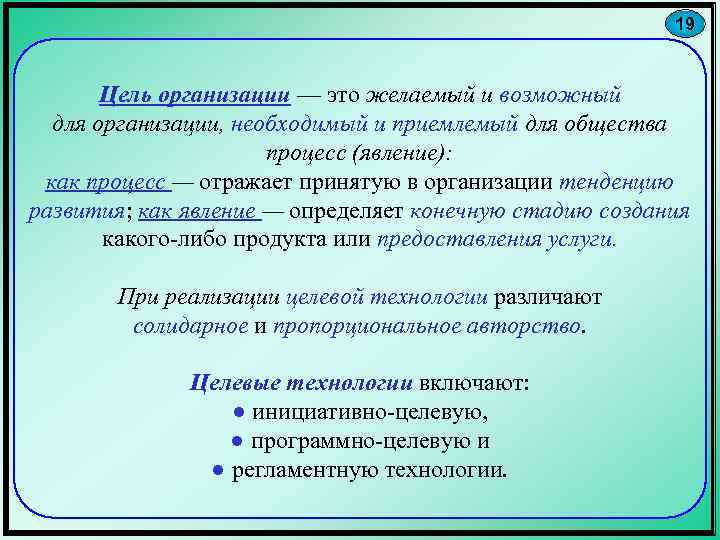 19

Цель организации — это желаемый и возможный для организации, необходимый и приемлемый для общества процесс (явление):
как процесс — отражает принятую в организации тенденцию развития; как явление — определяет конечную стадию создания какого-либо продукта или предоставления услуги.

При реализации целевой технологии различают солидарное и пропорциональное авторство.

Целевые технологии включают:
● инициативно-целевую,
● программно-целевую и
● регламентную технологии.